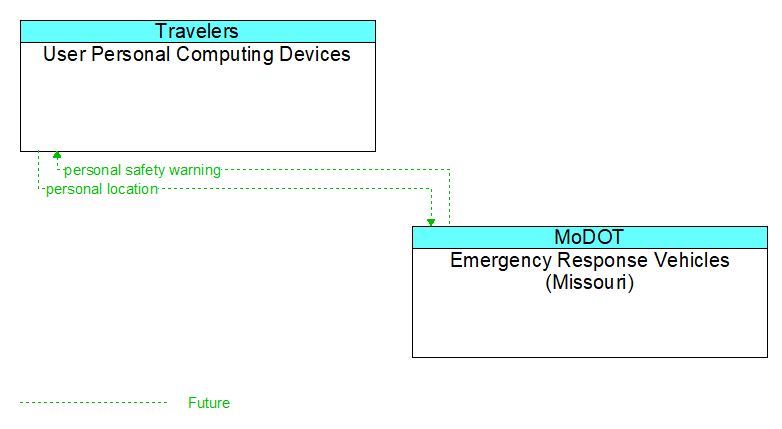 Travelers
User Personal Computing Devices

personal safety warning
personal location

MoDOT
Emergency Response Vehicles (Missouri)

Future